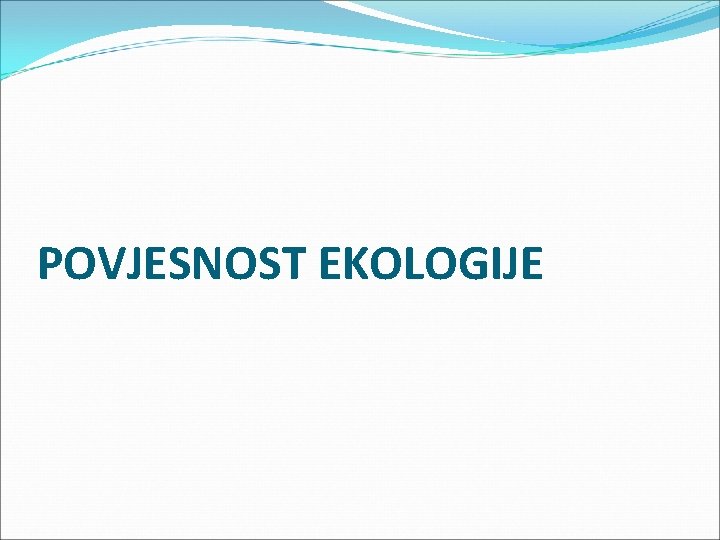 POVJESNOST EKOLOGIJE